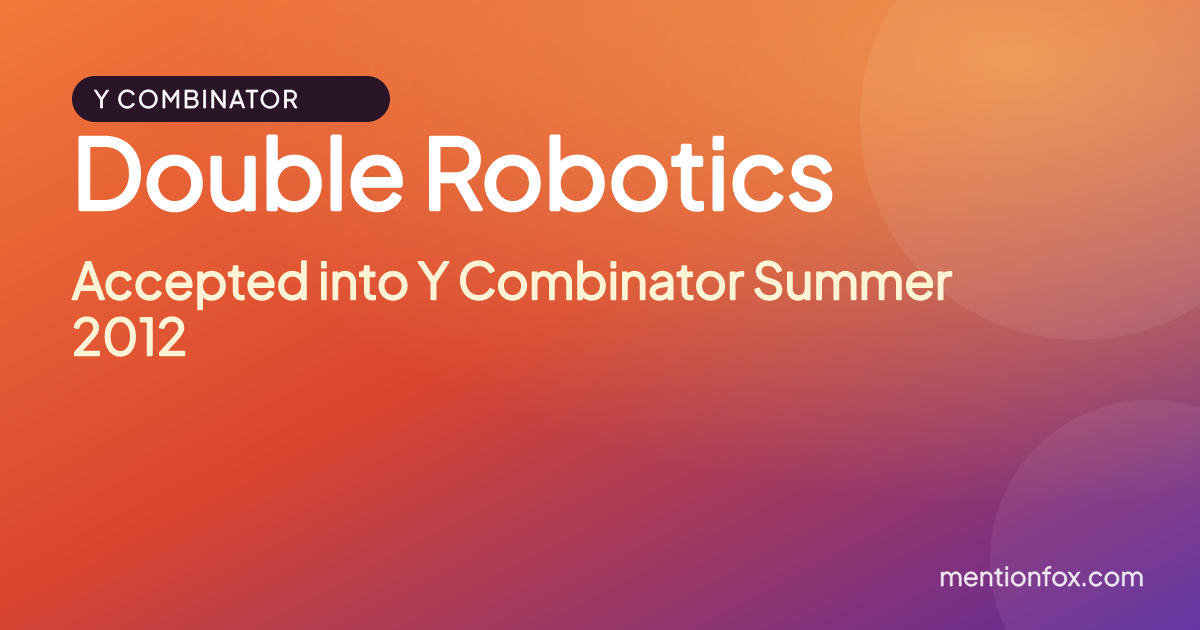 Y COMBINATOR

Double Robotics

Accepted into Y Combinator Summer 2012

mentionfox.com